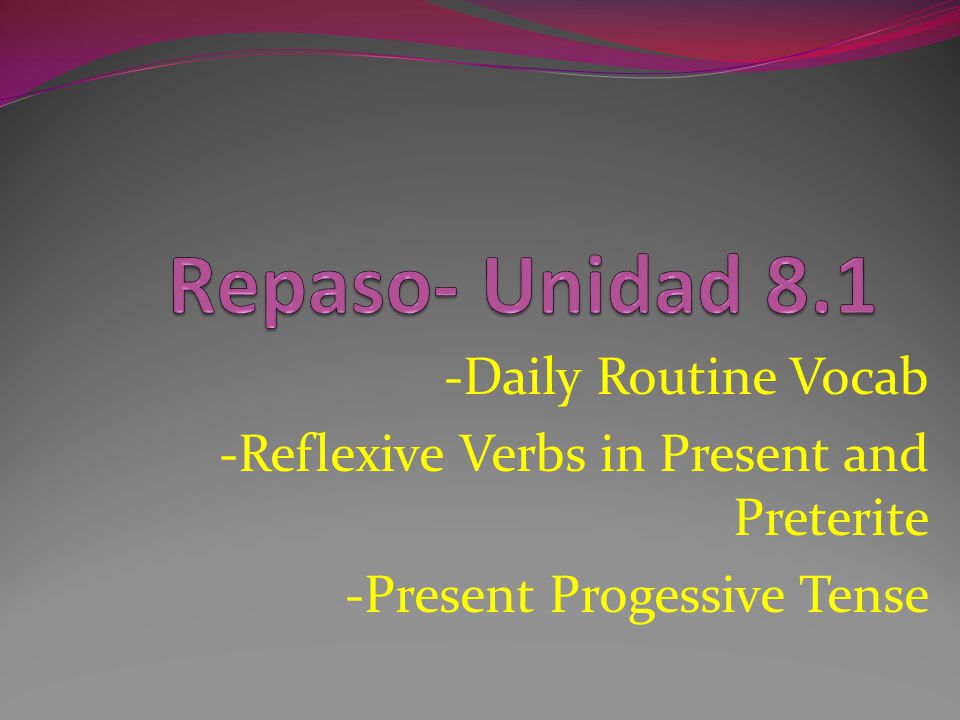 Repaso- Unidad 8.1

-Daily Routine Vocab

-Reflexive Verbs in Present and Preterite

-Present Progessive Tense